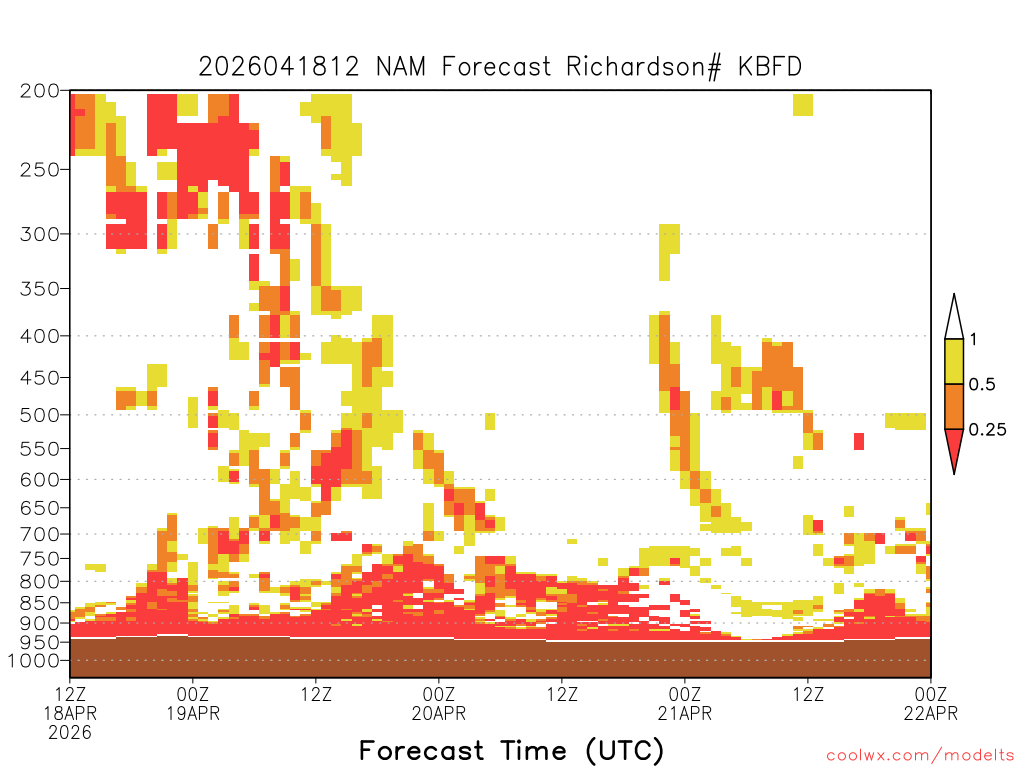 2026041812 NAM Forecast Richardson# KBFD

200
250
300
350
400
450
500
550
600
650
700
750
800
850
900
950
1000

1
0.5
0.25

12Z 18APR 2026
00Z 19APR
12Z
00Z 20APR
12Z
00Z 21APR
12Z
00Z 22APR

Forecast Time (UTC)

coolwx.com/modelts